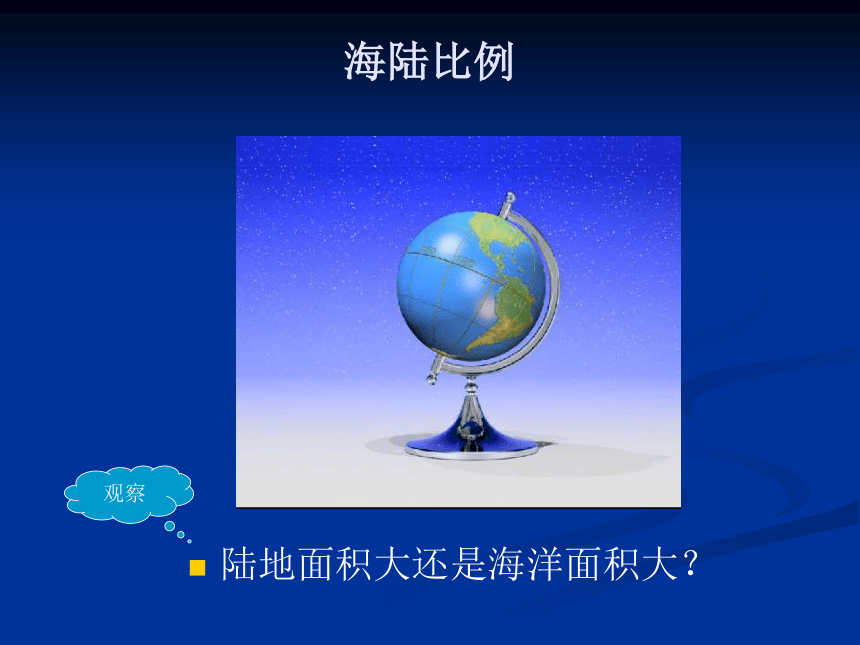 海陆比例

观察

陆地面积大还是海洋面积大？